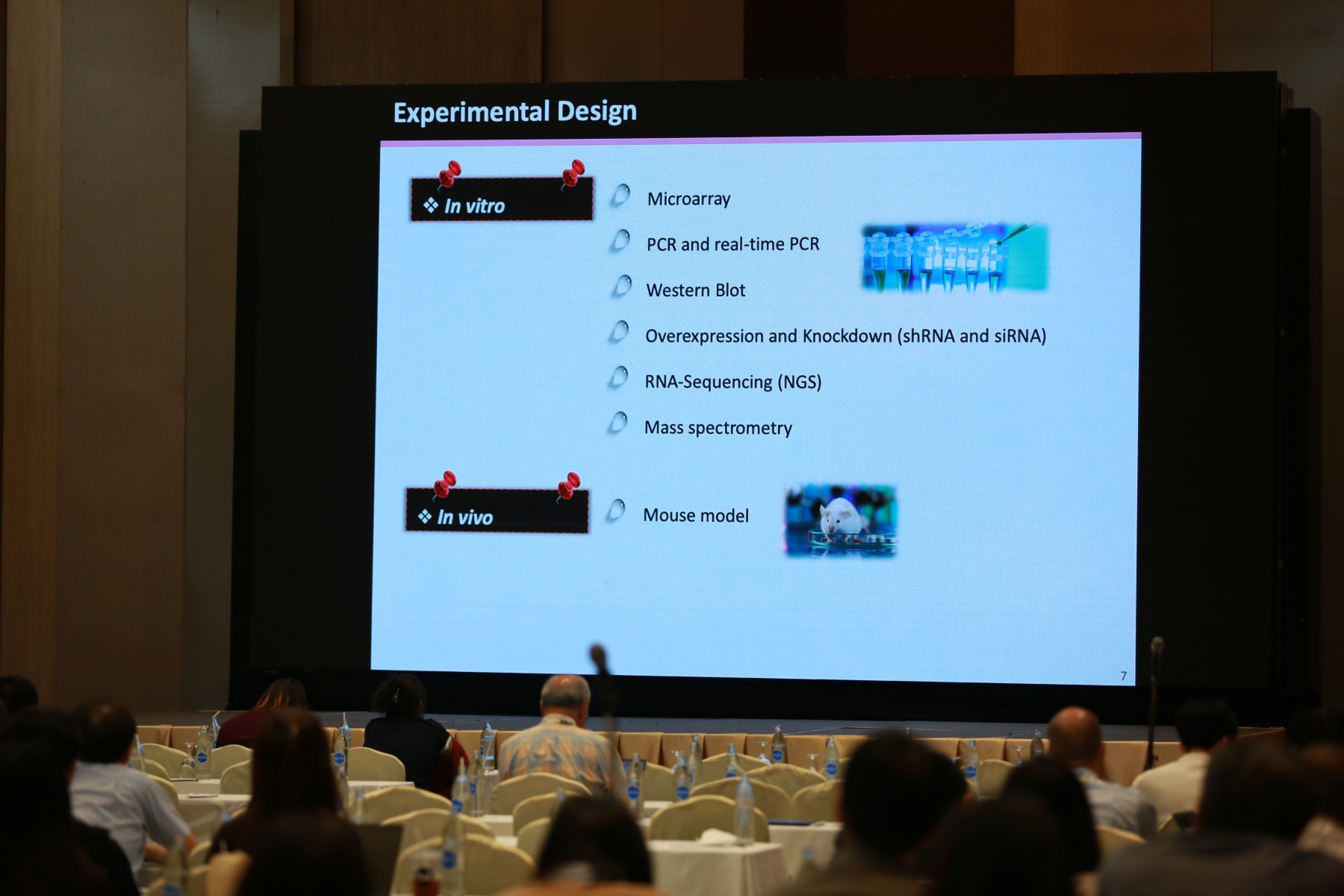 Experimental Design

❖ In vitro

Microarray

PCR and real-time PCR

Western Blot

Overexpression and Knockdown (shRNA and siRNA)

RNA-Sequencing (NGS)

Mass spectrometry

❖ In vivo

Mouse model

7